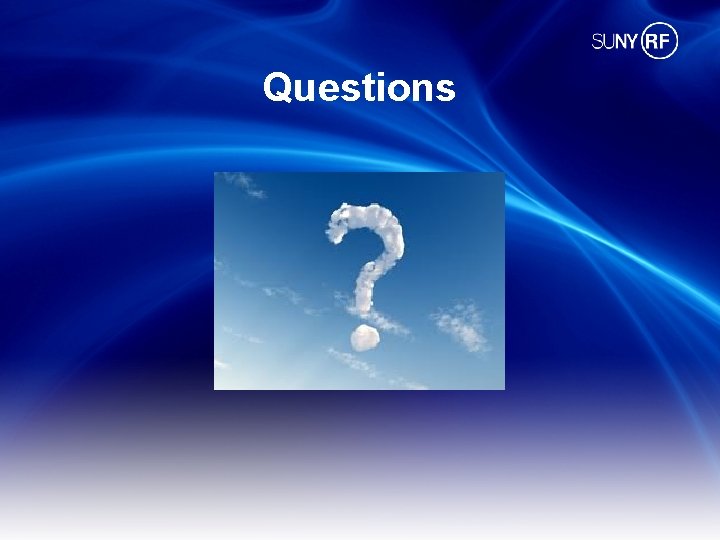 SUNY RF

Questions